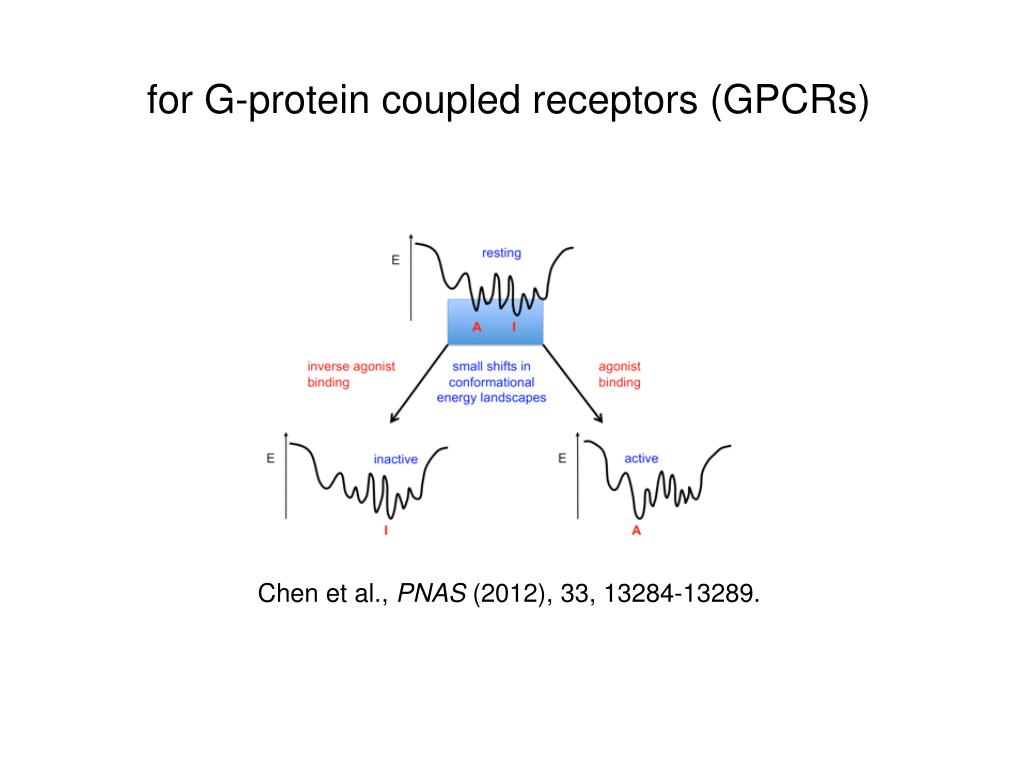 for G-protein coupled receptors (GPCRs)

E

resting

A I

inverse agonist binding

small shifts in conformational energy landscapes

agonist binding

E

inactive

I

E

active

A

Chen et al., PNAS (2012), 33, 13284-13289.